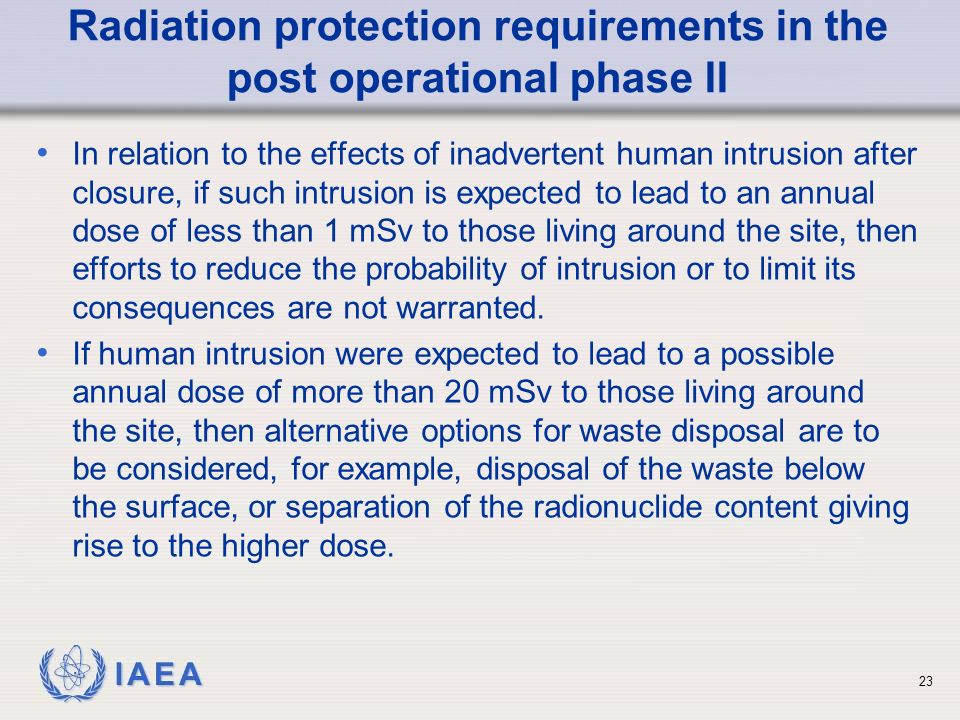 Radiation protection requirements in the post operational phase II

• In relation to the effects of inadvertent human intrusion after closure, if such intrusion is expected to lead to an annual dose of less than 1 mSv to those living around the site, then efforts to reduce the probability of intrusion or to limit its consequences are not warranted.

• If human intrusion were expected to lead to a possible annual dose of more than 20 mSv to those living around the site, then alternative options for waste disposal are to be considered, for example, disposal of the waste below the surface, or separation of the radionuclide content giving rise to the higher dose.

IAEA

23